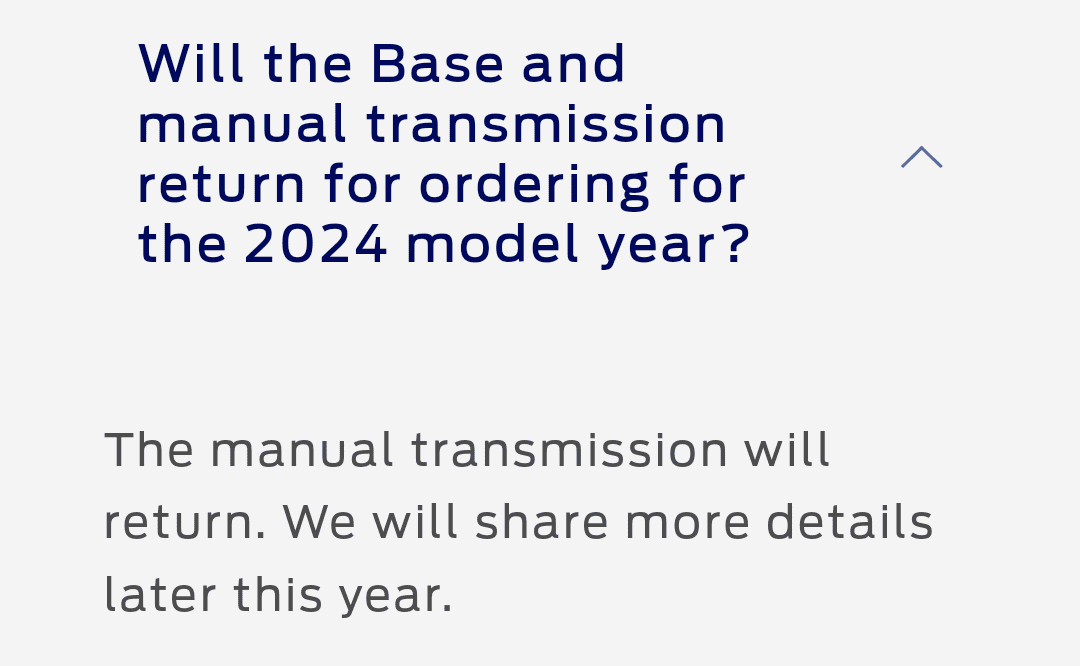 Will the Base and manual transmission return for ordering for the 2024 model year?

The manual transmission will return. We will share more details later this year.